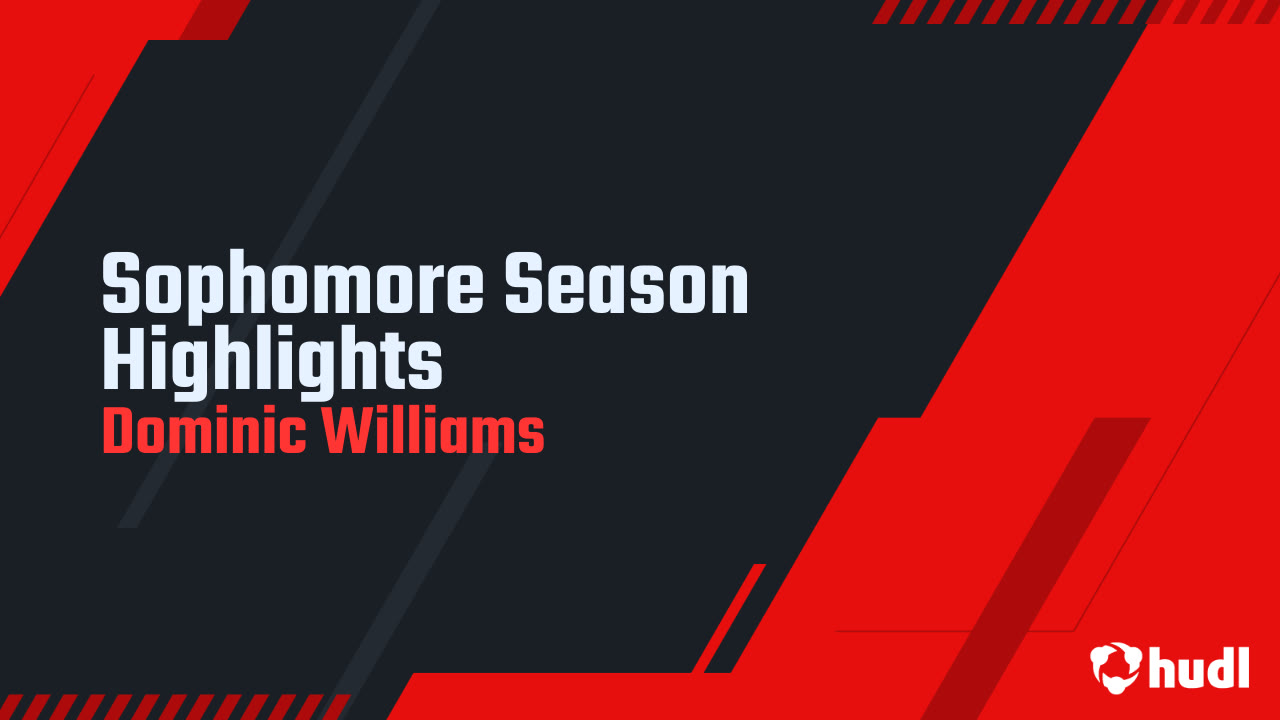 Sophomore Season Highlights
Dominic Williams

hudl